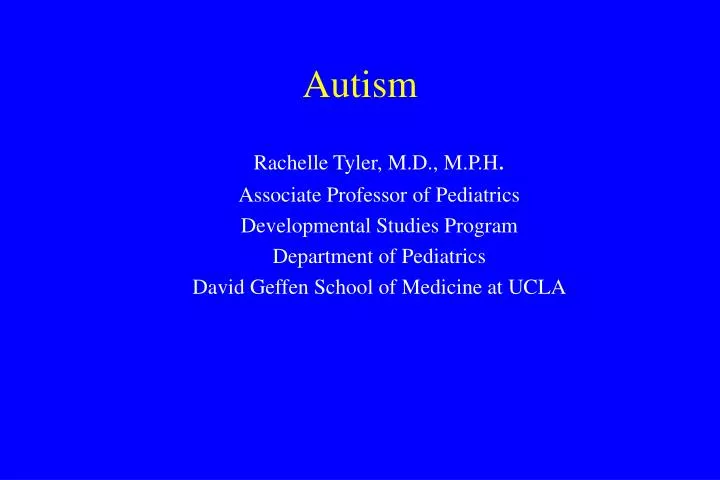 Autism

Rachelle Tyler, M.D., M.P.H.
Associate Professor of Pediatrics
Developmental Studies Program
Department of Pediatrics
David Geffen School of Medicine at UCLA